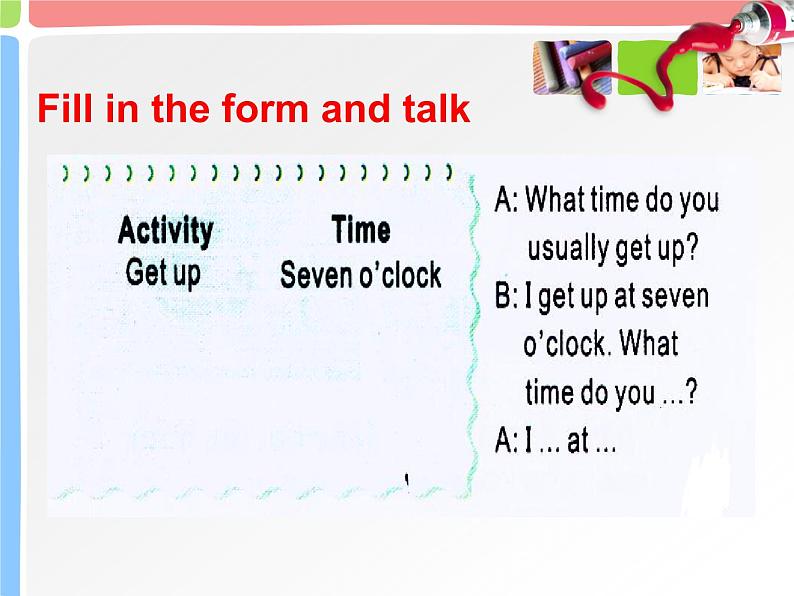 Fill in the form and talk

| Activity | Time |
|---|---|
| Get up | Seven o'clock |

A: What time do you usually get up?
B: I get up at seven o'clock. What time do you ...?
A: I ... at ...